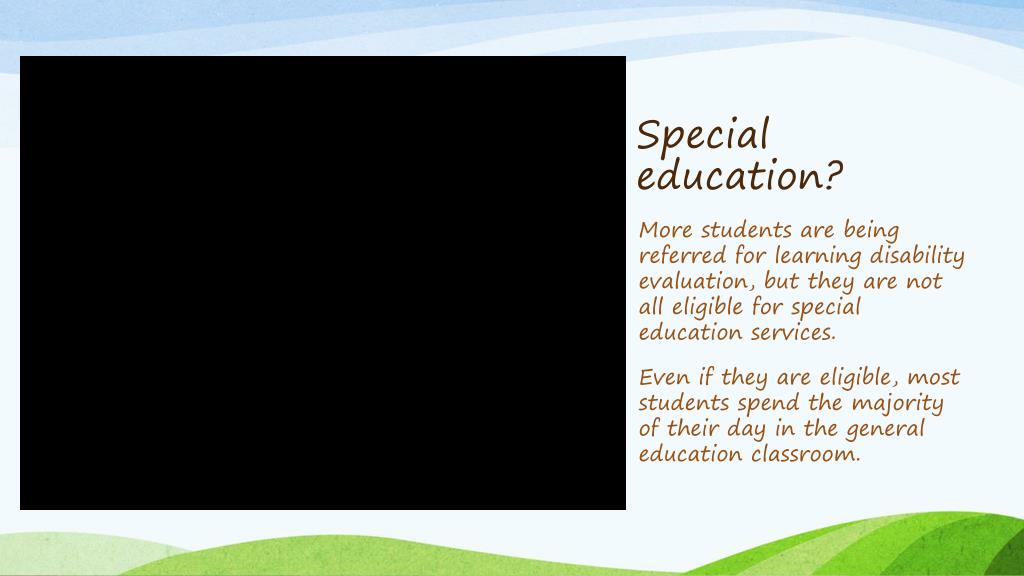 Special education?

More students are being referred for learning disability evaluation, but they are not all eligible for special education services.

Even if they are eligible, most students spend the majority of their day in the general education classroom.